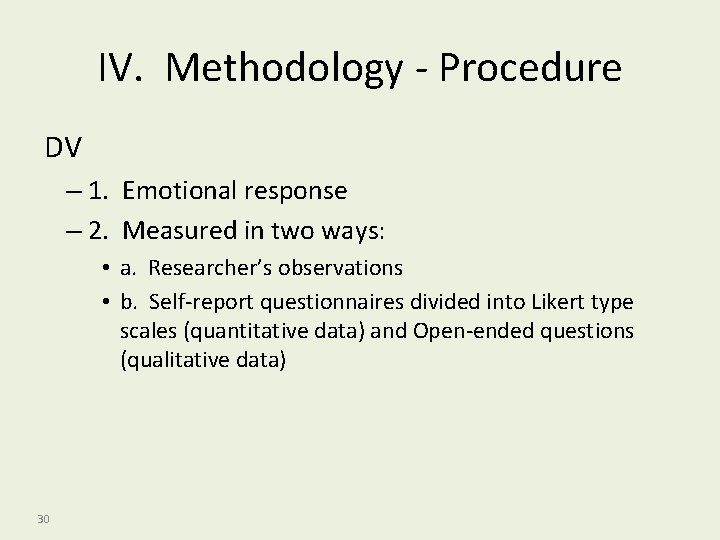 IV. Methodology - Procedure

DV

– 1. Emotional response

– 2. Measured in two ways:

• a. Researcher's observations

• b. Self-report questionnaires divided into Likert type scales (quantitative data) and Open-ended questions (qualitative data)

30